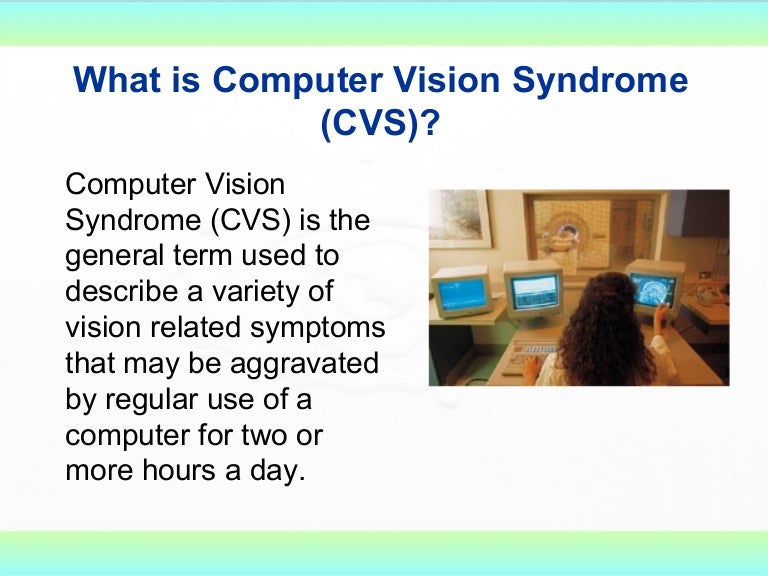 What is Computer Vision Syndrome (CVS)?

Computer Vision Syndrome (CVS) is the general term used to describe a variety of vision related symptoms that may be aggravated by regular use of a computer for two or more hours a day.